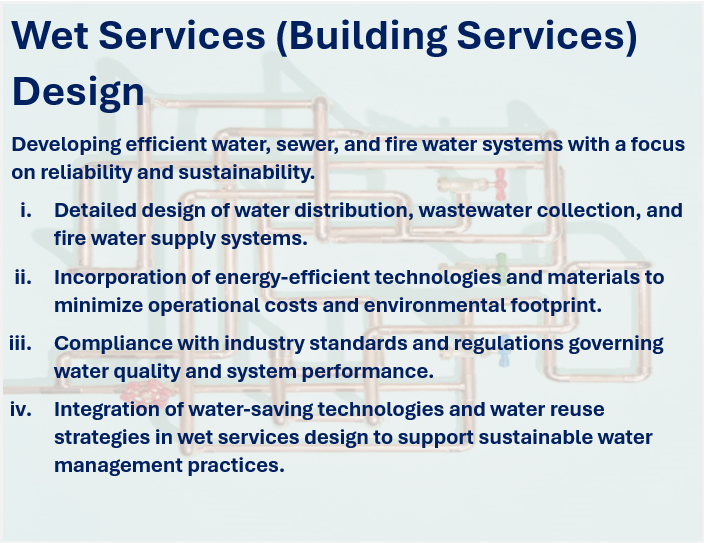 Wet Services (Building Services) Design

Developing efficient water, sewer, and fire water systems with a focus on reliability and sustainability.

i. Detailed design of water distribution, wastewater collection, and fire water supply systems.

ii. Incorporation of energy-efficient technologies and materials to minimize operational costs and environmental footprint.

iii. Compliance with industry standards and regulations governing water quality and system performance.

iv. Integration of water-saving technologies and water reuse strategies in wet services design to support sustainable water management practices.